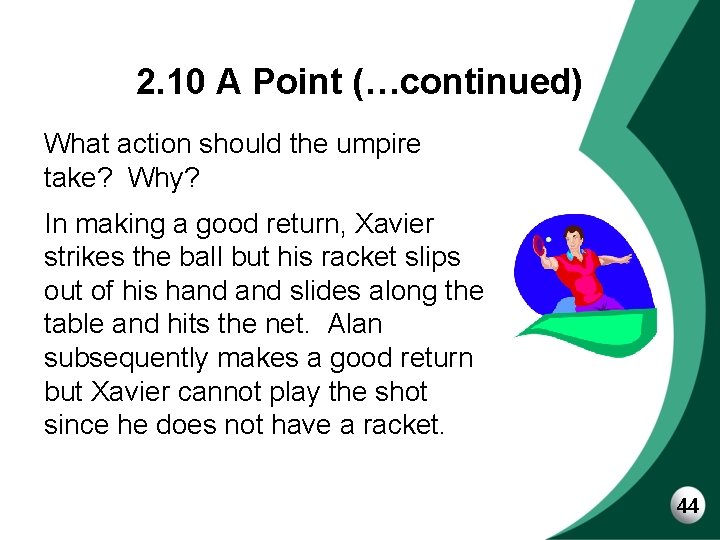 2.10 A Point (…continued)

What action should the umpire take?  Why?

In making a good return, Xavier strikes the ball but his racket slips out of his hand and slides along the table and hits the net.  Alan subsequently makes a good return but Xavier cannot play the shot since he does not have a racket.

44